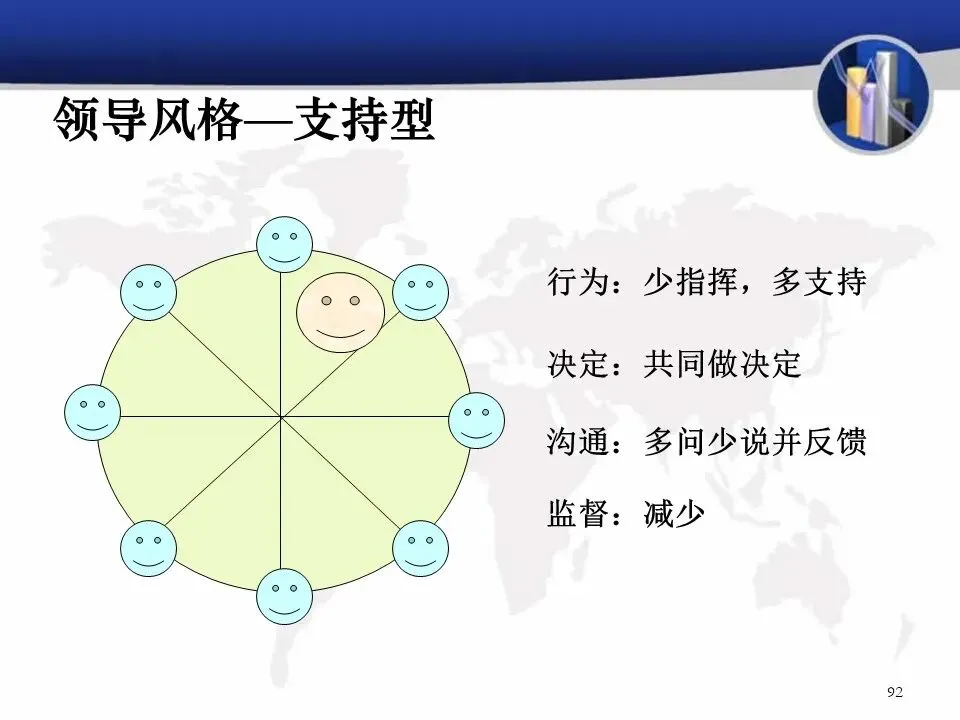 领导风格—支持型

行为：少指挥，多支持

决定：共同做决定

沟通：多问少说并反馈

监督：减少

92